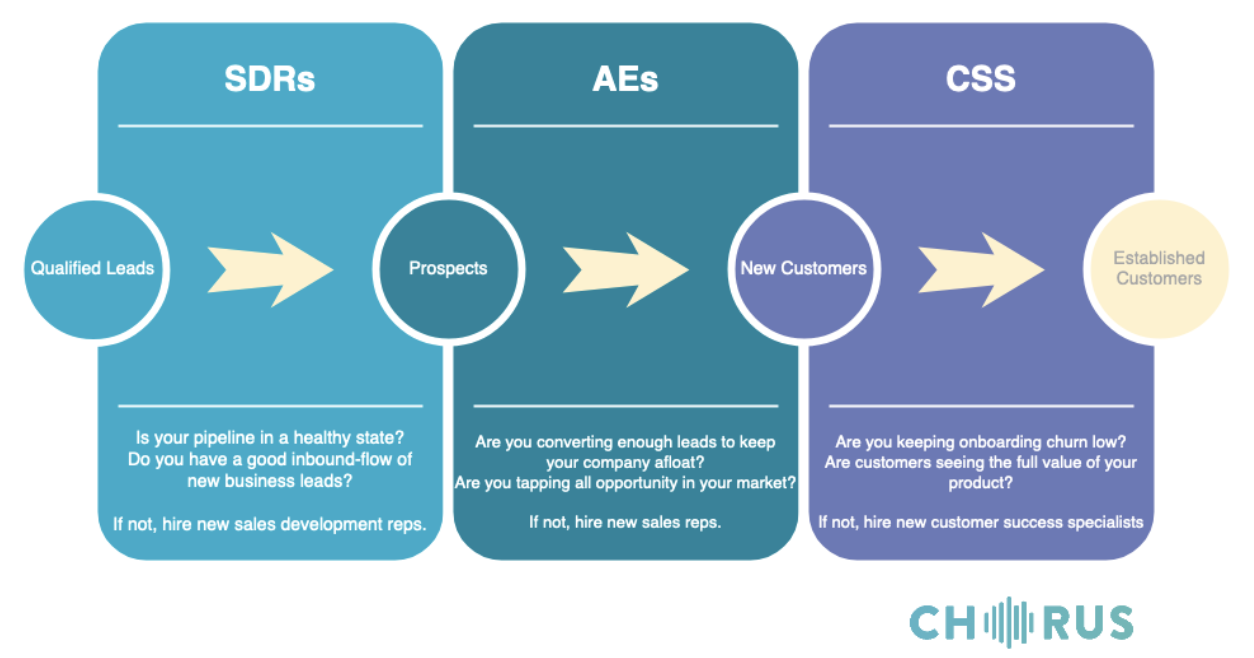 SDRs

Qualified Leads

Is your pipeline in a healthy state? Do you have a good inbound-flow of new business leads?

If not, hire new sales development reps.

AEs

Prospects

Are you converting enough leads to keep your company afloat? Are you tapping all opportunity in your market?

If not, hire new sales reps.

CSS

New Customers

Established Customers

Are you keeping onboarding churn low? Are customers seeing the full value of your product?

If not, hire new customer success specialists

CHORUS